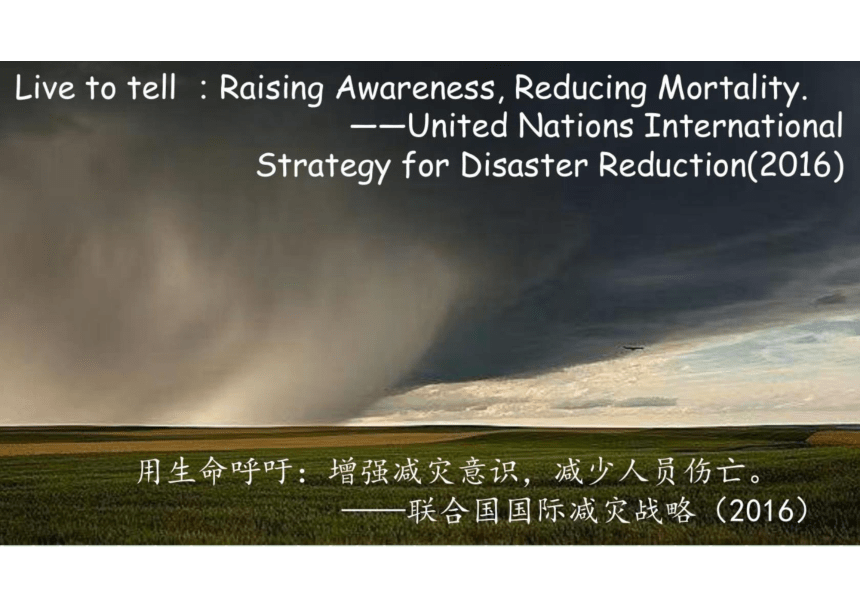 Live to tell : Raising Awareness, Reducing Mortality.
——United Nations International Strategy for Disaster Reduction(2016)

用生命呼吁：增强减灾意识，减少人员伤亡。
——联合国国际减灾战略（2016）